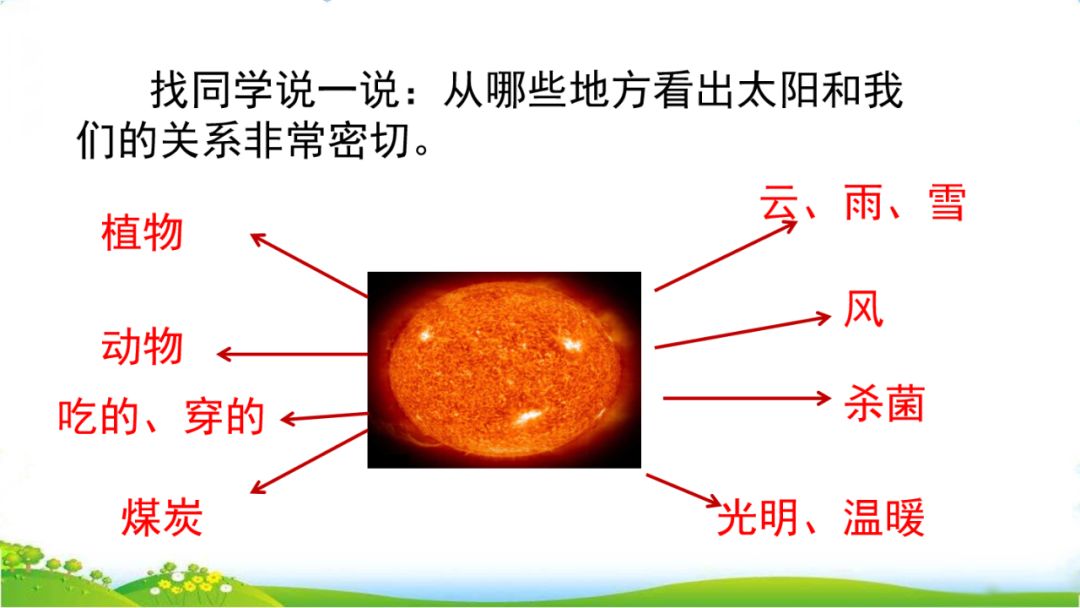 找同学说一说：从哪些地方看出太阳和我们的关系非常密切。

植物

动物

吃的、穿的

煤炭

云、雨、雪

风

杀菌

光明、温暖